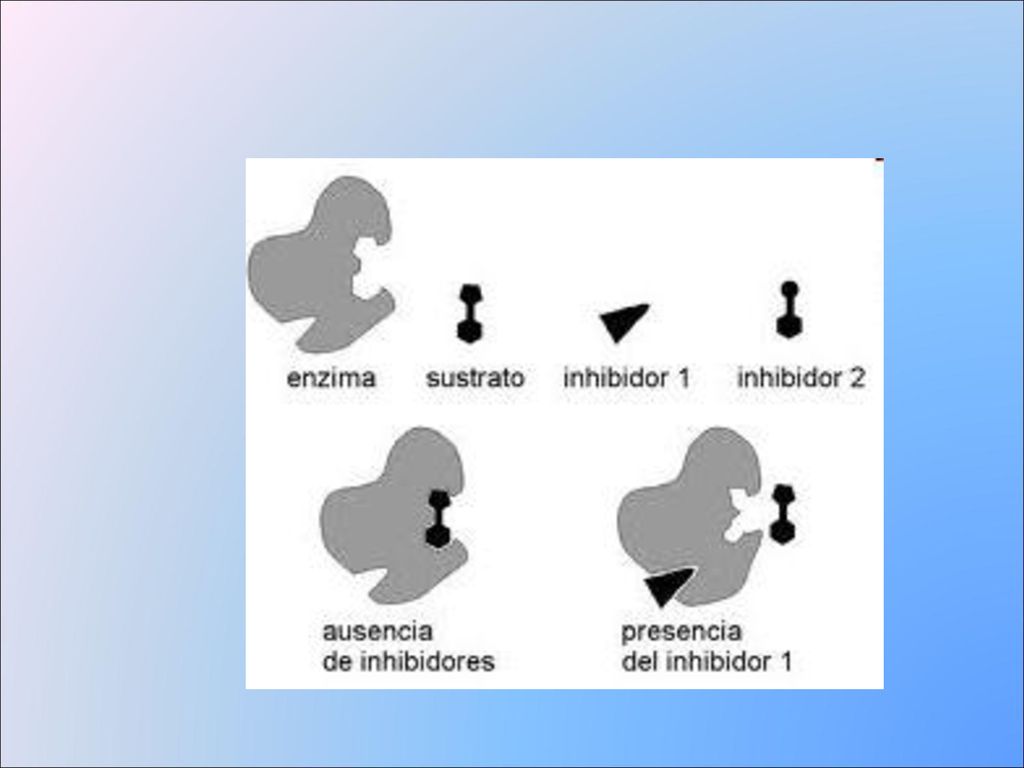 enzima
sustrato
inhibidor 1
inhibidor 2

ausencia de inhibidores

presencia del inhibidor 1